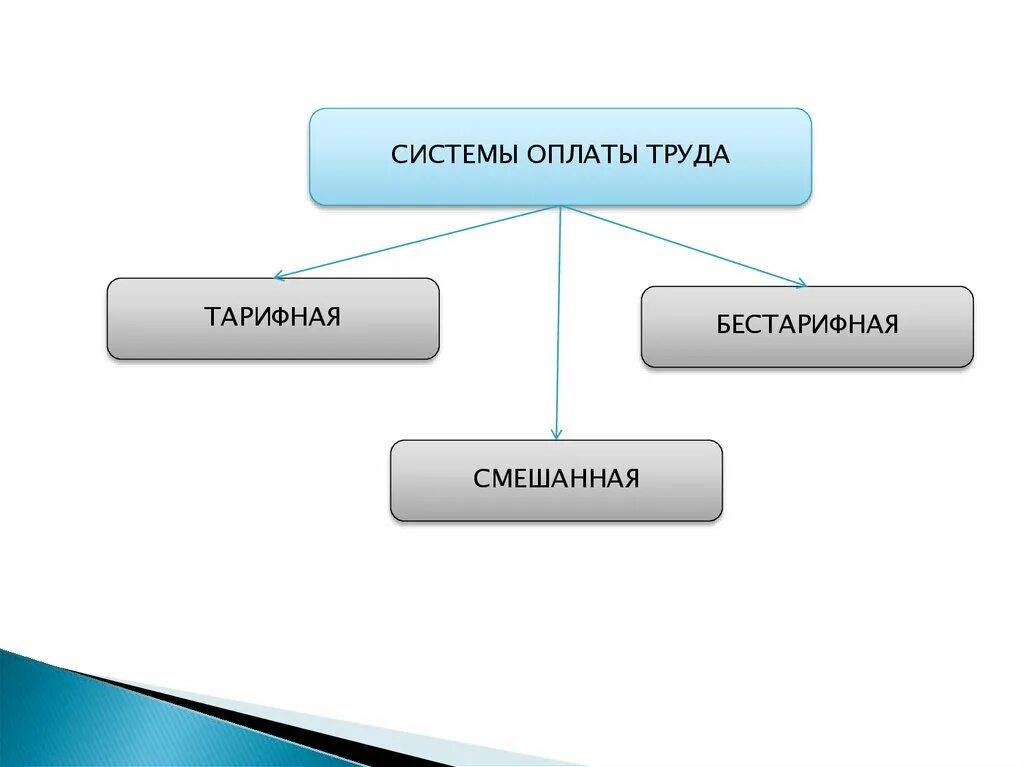 СИСТЕМЫ ОПЛАТЫ ТРУДА

ТАРИФНАЯ

БЕСТАРИФНАЯ

СМЕШАННАЯ